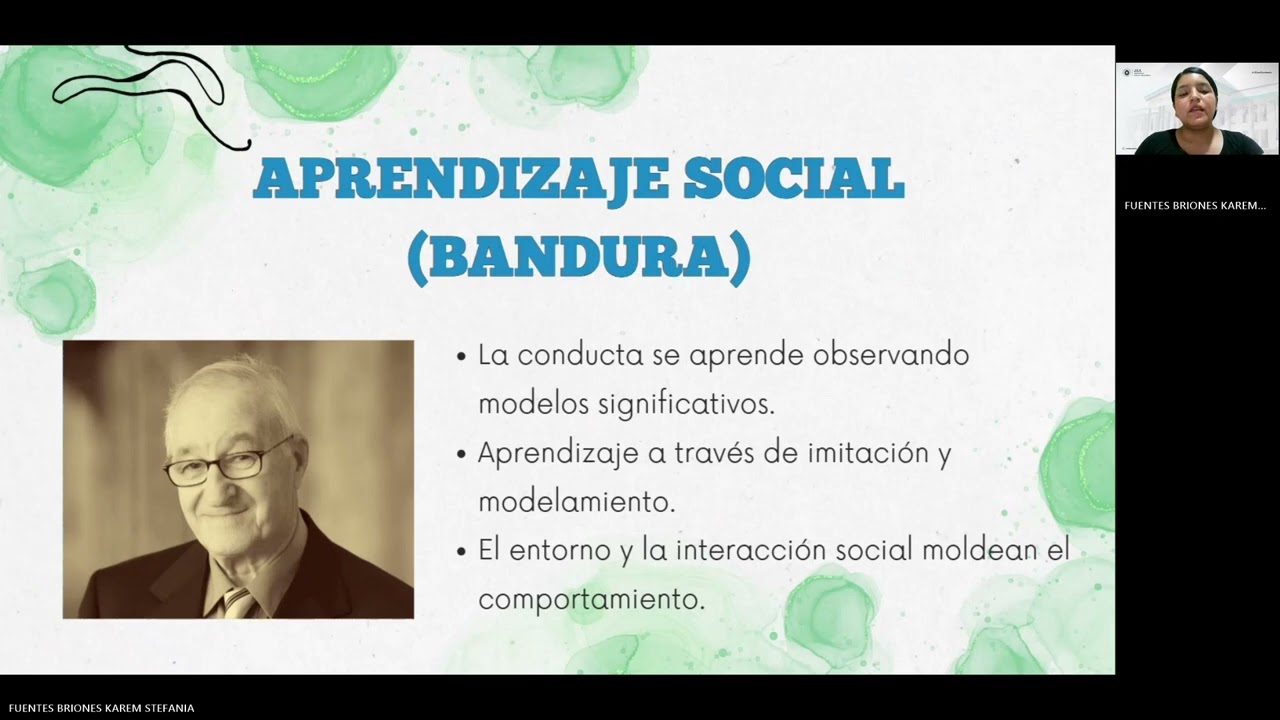 APRENDIZAJE SOCIAL (BANDURA)

• La conducta se aprende observando modelos significativos.
• Aprendizaje a través de imitación y modelamiento.
• El entorno y la interacción social moldean el comportamiento.

FUENTES BRIONES KAREM...

FUENTES BRIONES KAREM STEFANIA